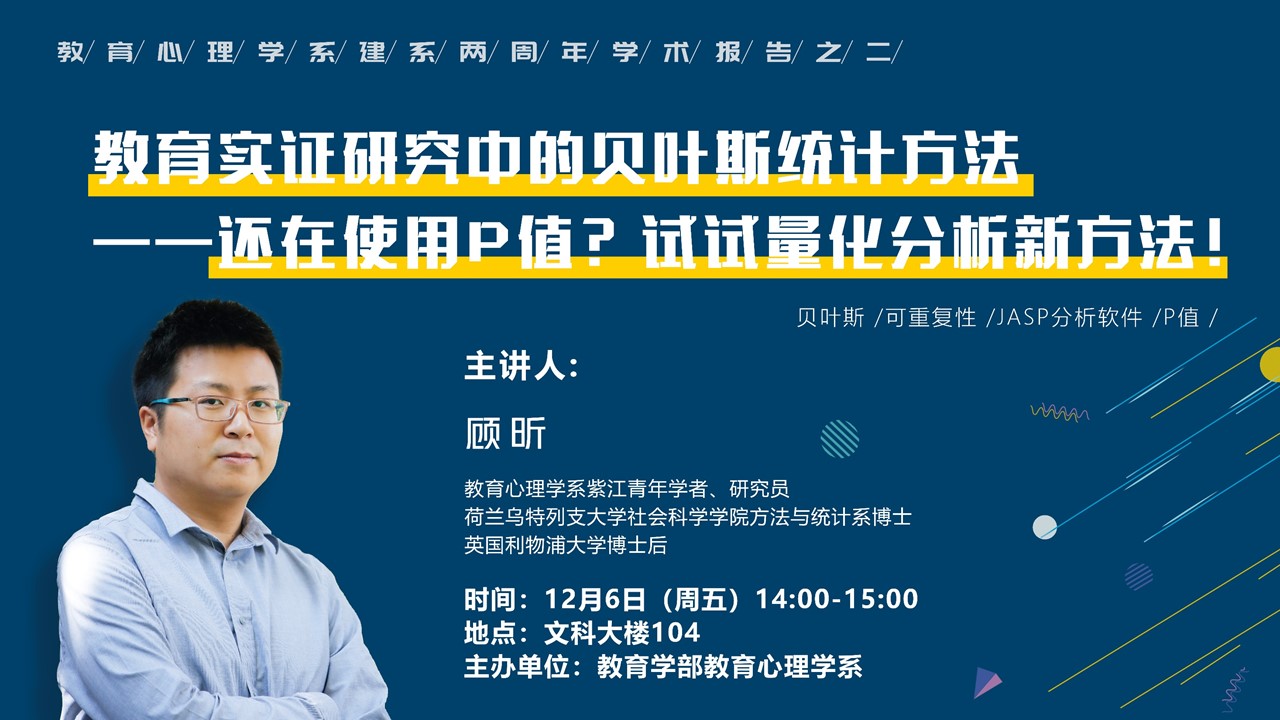 教/育/心/理/学/系/建/系/两/周/年/学/术/报/告/之/二/

教育实证研究中的贝叶斯统计方法
——还在使用P值？试试量化分析新方法！

贝叶斯 /可重复性 /JASP分析软件 /P值 /

主讲人：

顾昕

教育心理学系紫江青年学者、研究员
荷兰乌特列支大学社会科学学院方法与统计系博士
英国利物浦大学博士后

时间：12月6日（周五）14:00-15:00
地点：文科大楼104
主办单位：教育学部教育心理学系